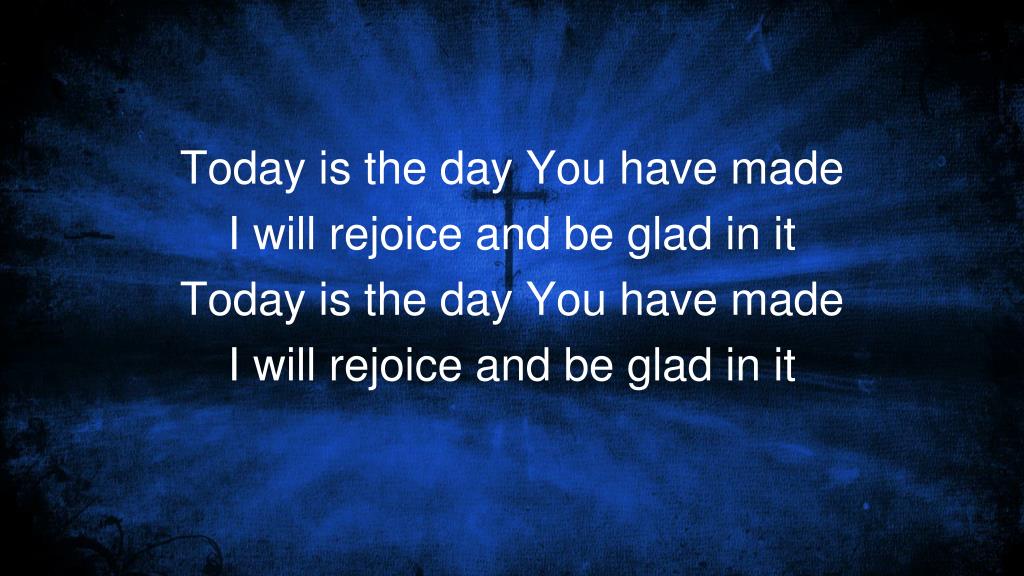 Today is the day You have made
I will rejoice and be glad in it
Today is the day You have made
I will rejoice and be glad in it